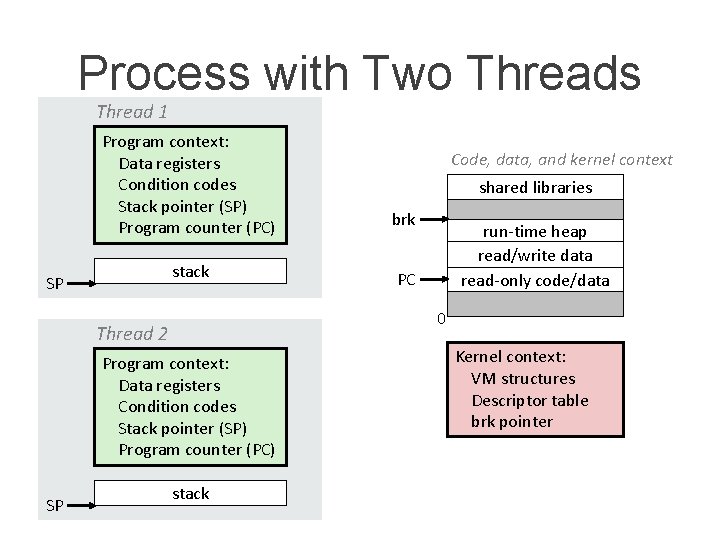 Process with Two Threads

Thread 1

Program context:
Data registers
Condition codes
Stack pointer (SP)
Program counter (PC)

stack

SP

Thread 2

Program context:
Data registers
Condition codes
Stack pointer (SP)
Program counter (PC)

stack

SP

Code, data, and kernel context

shared libraries

brk

run-time heap

read/write data

PC

read-only code/data

0

Kernel context:
VM structures
Descriptor table
brk pointer